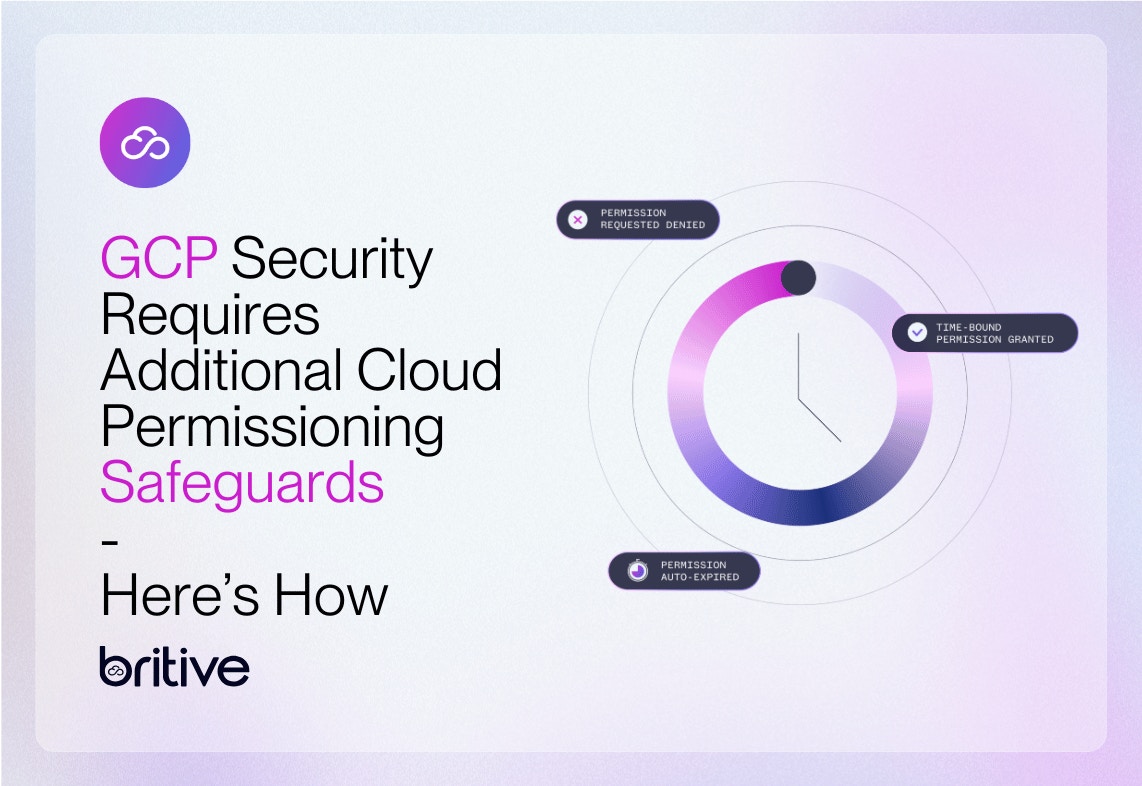 GCP Security Requires Additional Cloud Permissioning Safeguards
-
Here's How

britive

PERMISSION REQUESTED DENIED

TIME-BOUND PERMISSION GRANTED

PERMISSION AUTO-EXPIRED